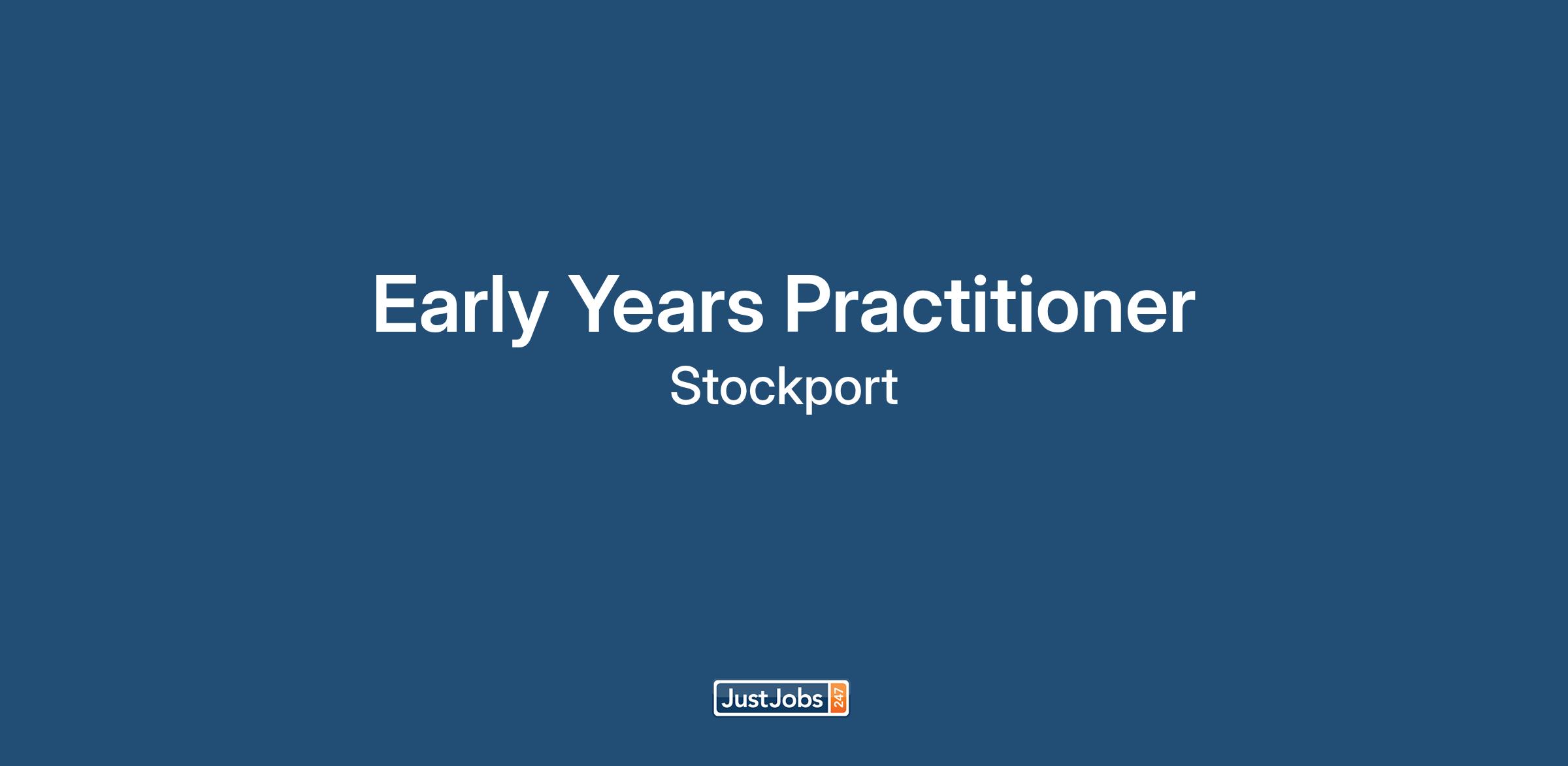 Early Years Practitioner
Stockport

JustJobs 247